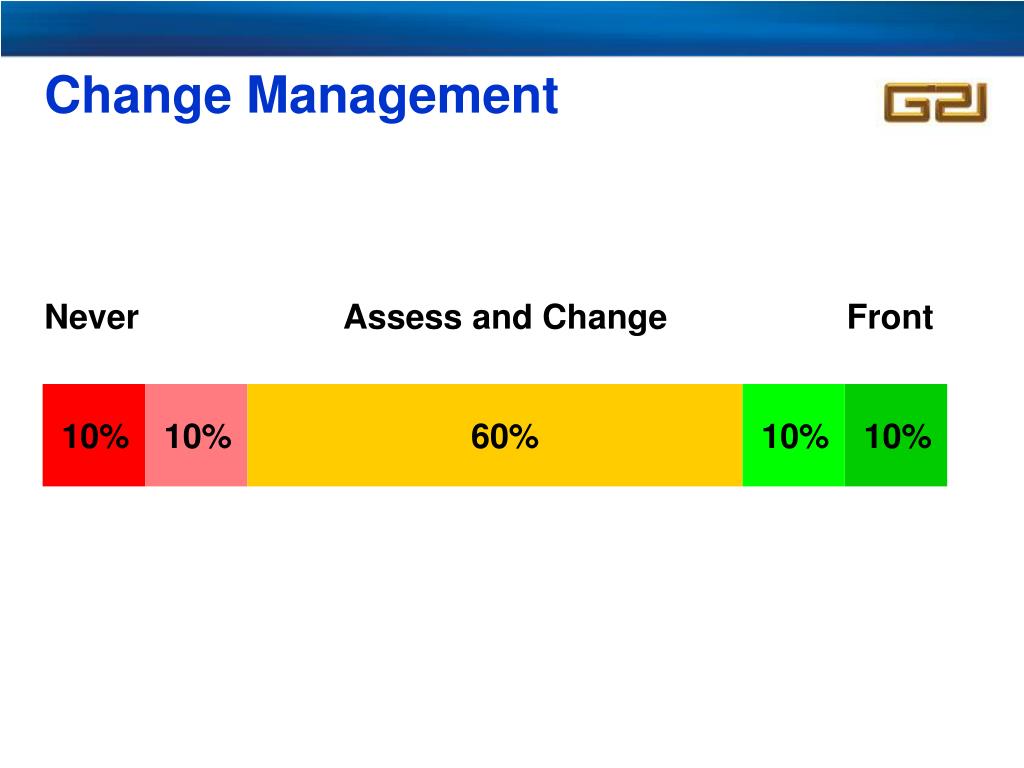 Change Management

G2J

Never Assess and Change Front

10% 10% 60% 10% 10%